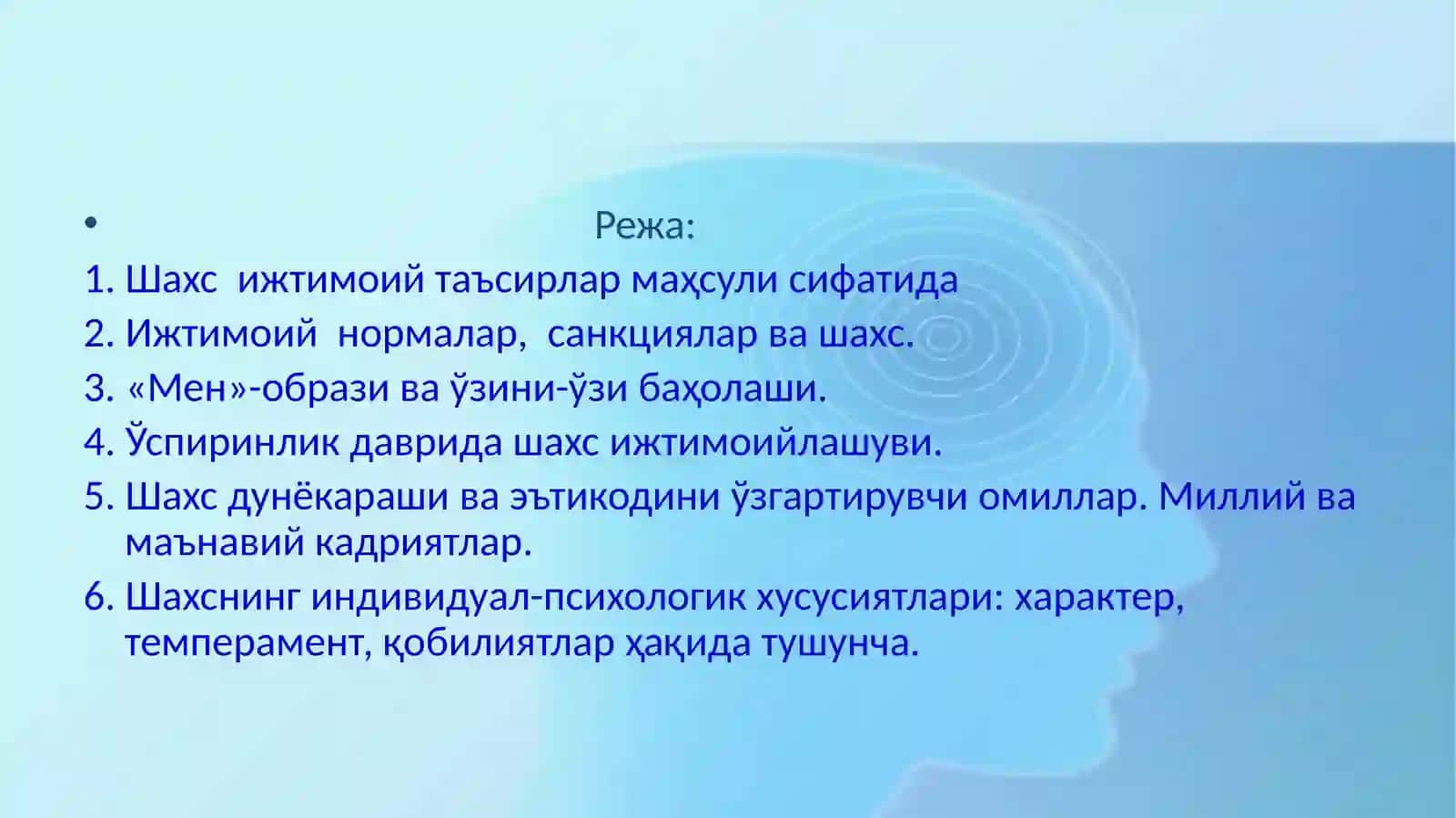 • Режа:

1. Шахс ижтимоий таъсирлар маҳсули сифатида
2. Ижтимоий нормалар, санкциялар ва шахс.
3. «Мен»-образи ва ўзини-ўзи баҳолаши.
4. Ўспиринлик даврида шахс ижтимоийлашуви.
5. Шахс дунёкараши ва эътикодини ўзгартирувчи омиллар. Миллий ва маънавий кадриятлар.
6. Шахснинг индивидуал-психологик хусусиятлари: характер, темперамент, қобилиятлар ҳақида тушунча.